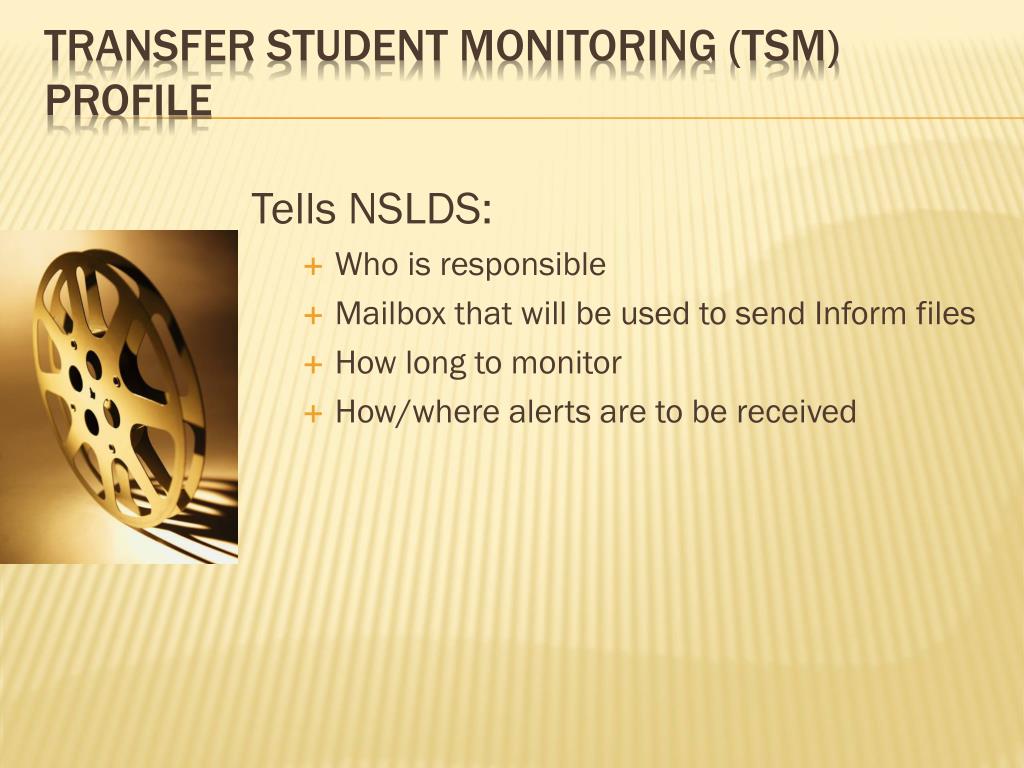 TRANSFER STUDENT MONITORING (TSM) PROFILE

Tells NSLDS:

+ Who is responsible
+ Mailbox that will be used to send Inform files
+ How long to monitor
+ How/where alerts are to be received